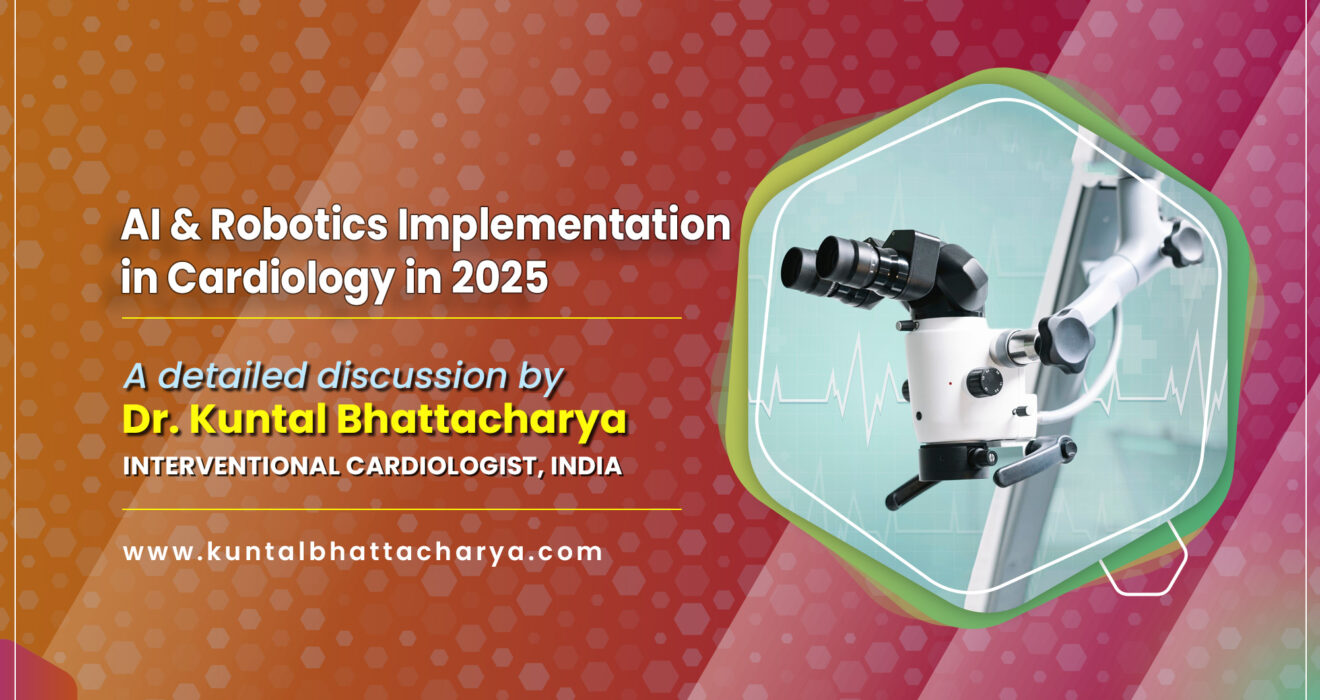 AI & Robotics Implementation in Cardiology in 2025

A detailed discussion by
Dr. Kuntal Bhattacharya
INTERVENTIONAL CARDIOLOGIST, INDIA

www.kuntalbhattacharya.com